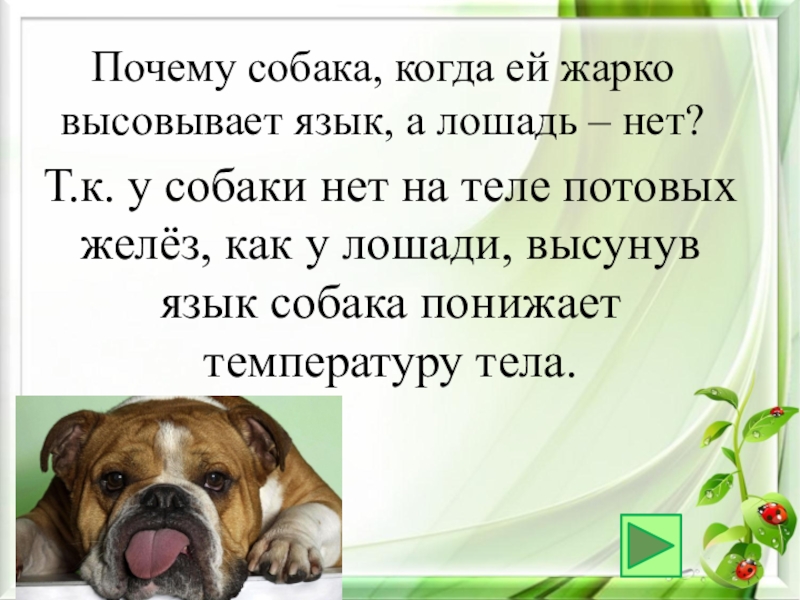 Почему собака, когда ей жарко высовывает язык, а лошадь – нет?

Т.к. у собаки нет на теле потовых желёз, как у лошади, высунув язык собака понижает температуру тела.